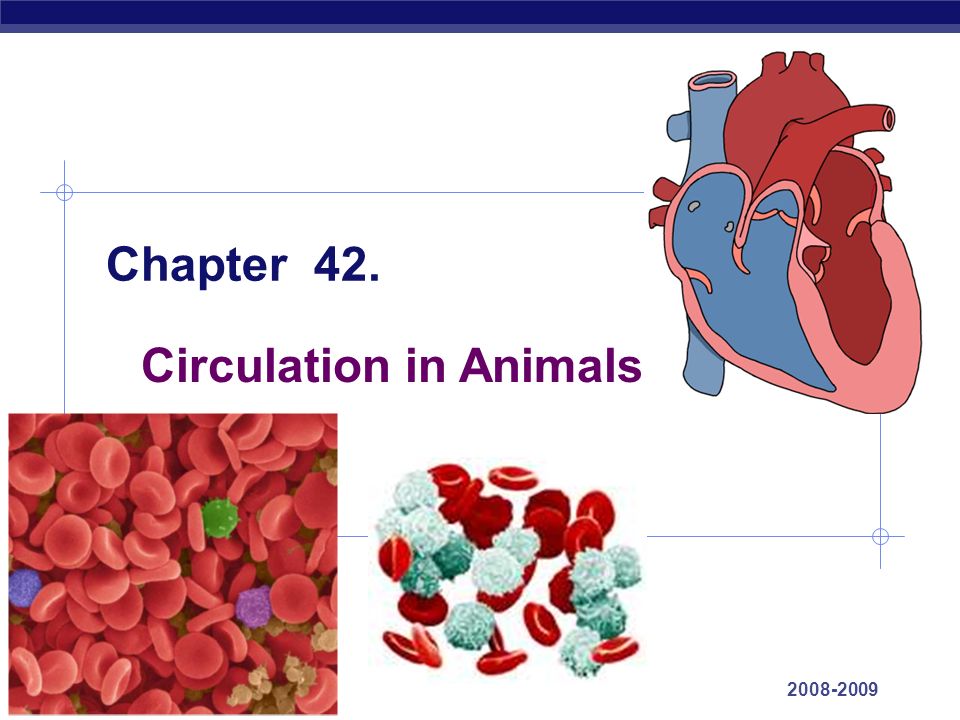 Chapter 42.

Circulation in Animals

2008-2009